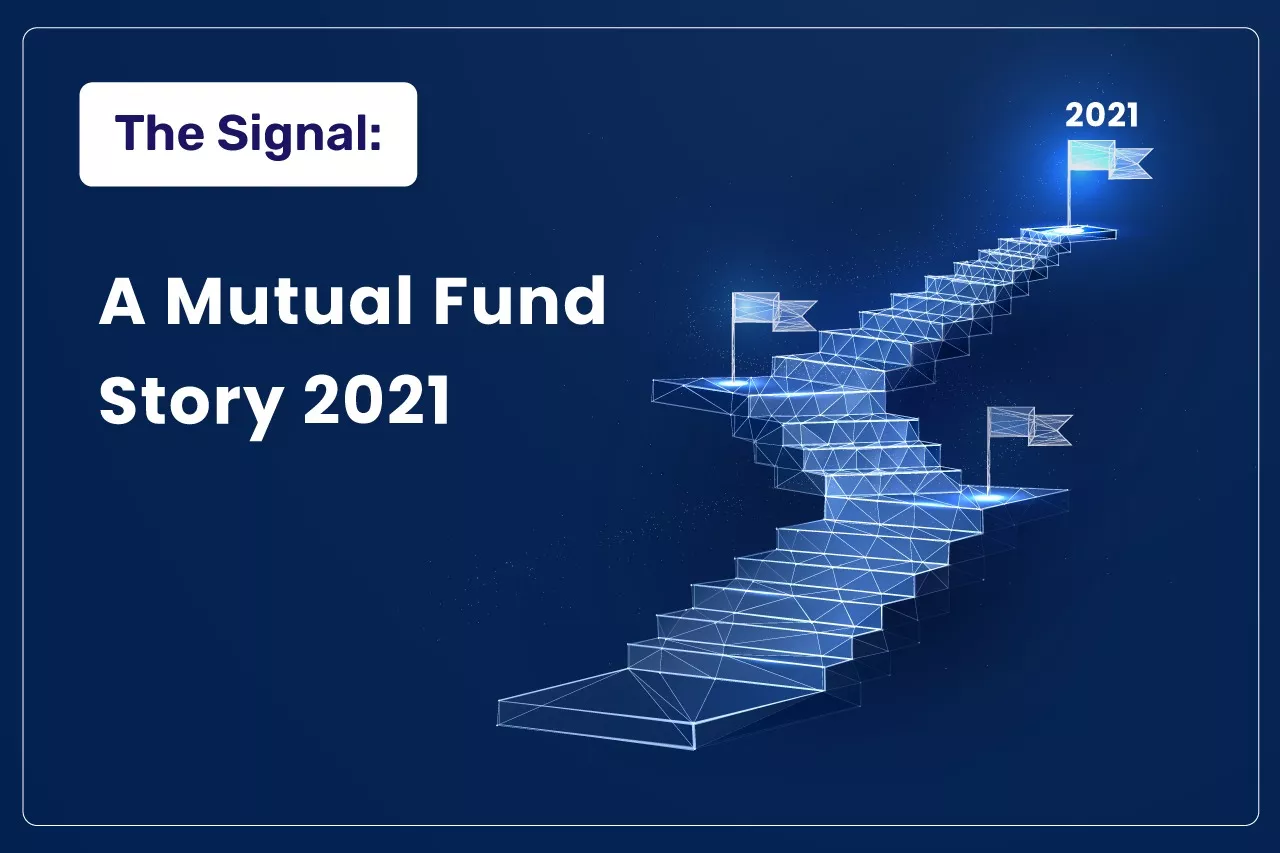 The Signal:

A Mutual Fund Story 2021

2021